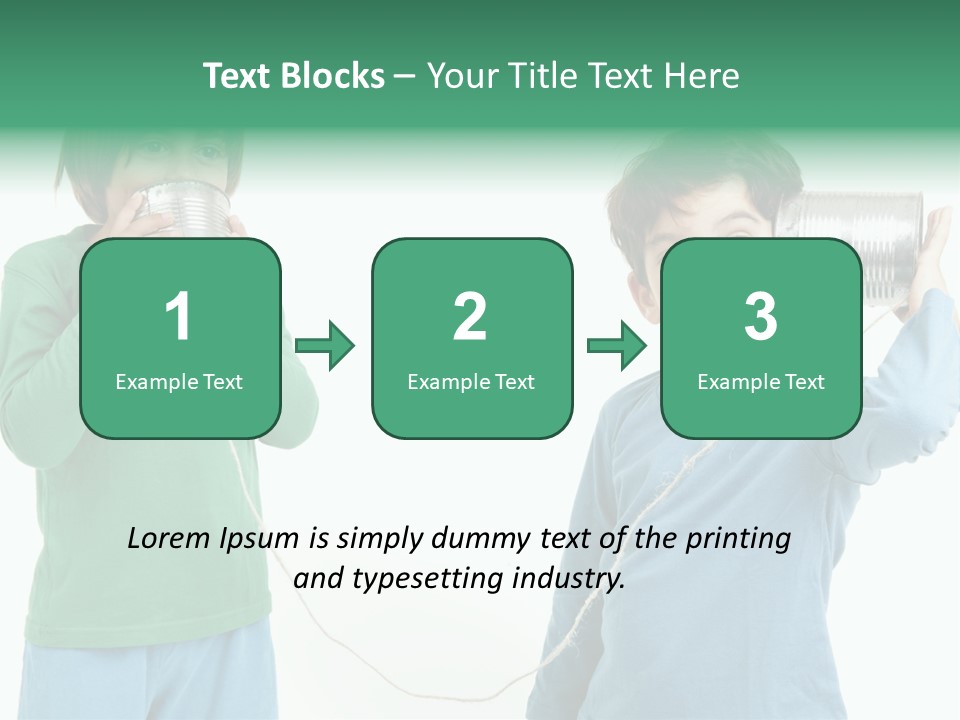 Text Blocks – Your Title Text Here

1
Example Text

2
Example Text

3
Example Text

Lorem Ipsum is simply dummy text of the printing and typesetting industry.